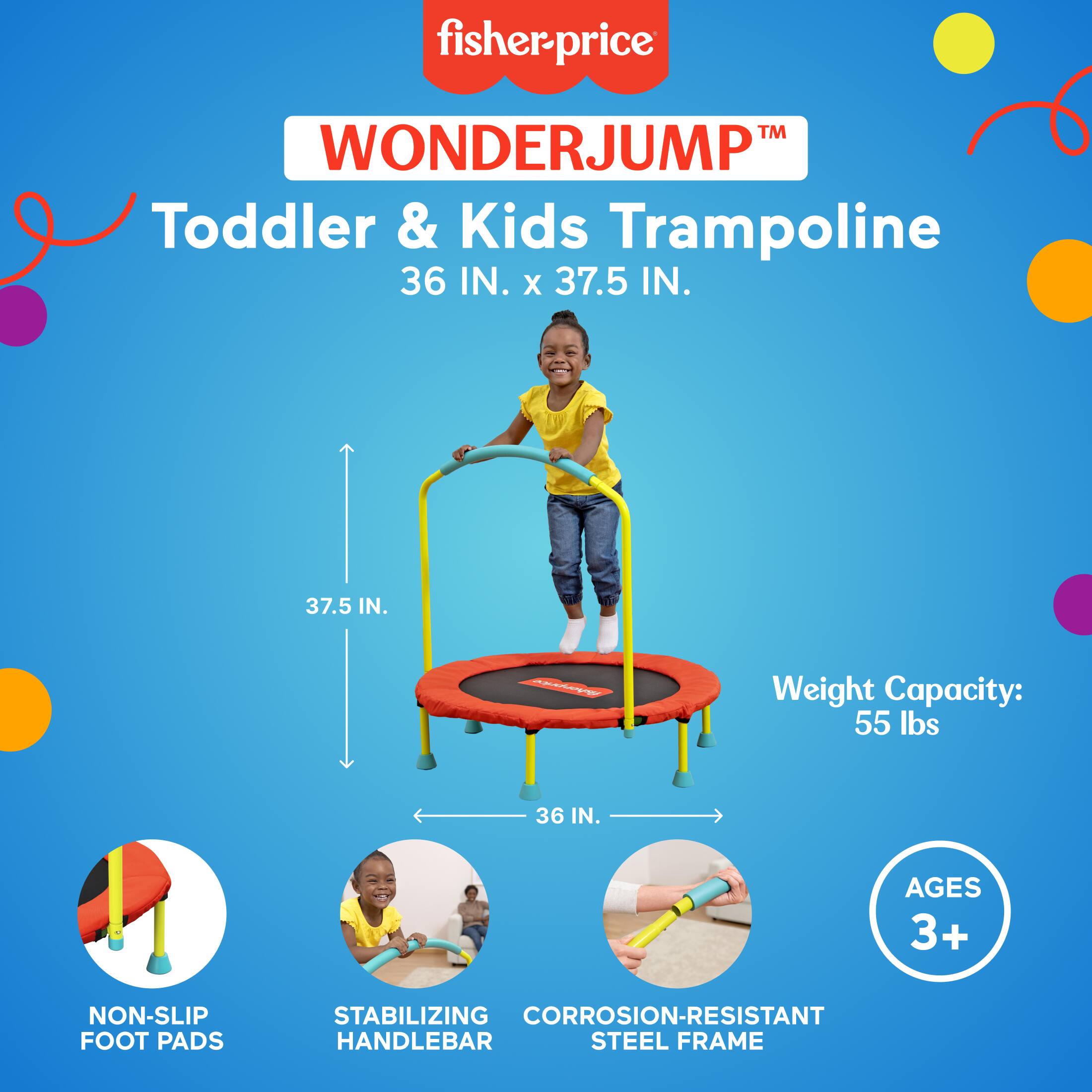 fisher-price®

WONDERJUMP™

Toddler & Kids Trampoline
36 IN. x 37.5 IN.

37.5 IN.

fisher-price

Weight Capacity:
55 lbs

36 IN.

NON-SLIP FOOT PADS

STABILIZING HANDLEBAR

CORROSION-RESISTANT STEEL FRAME

AGES 3+